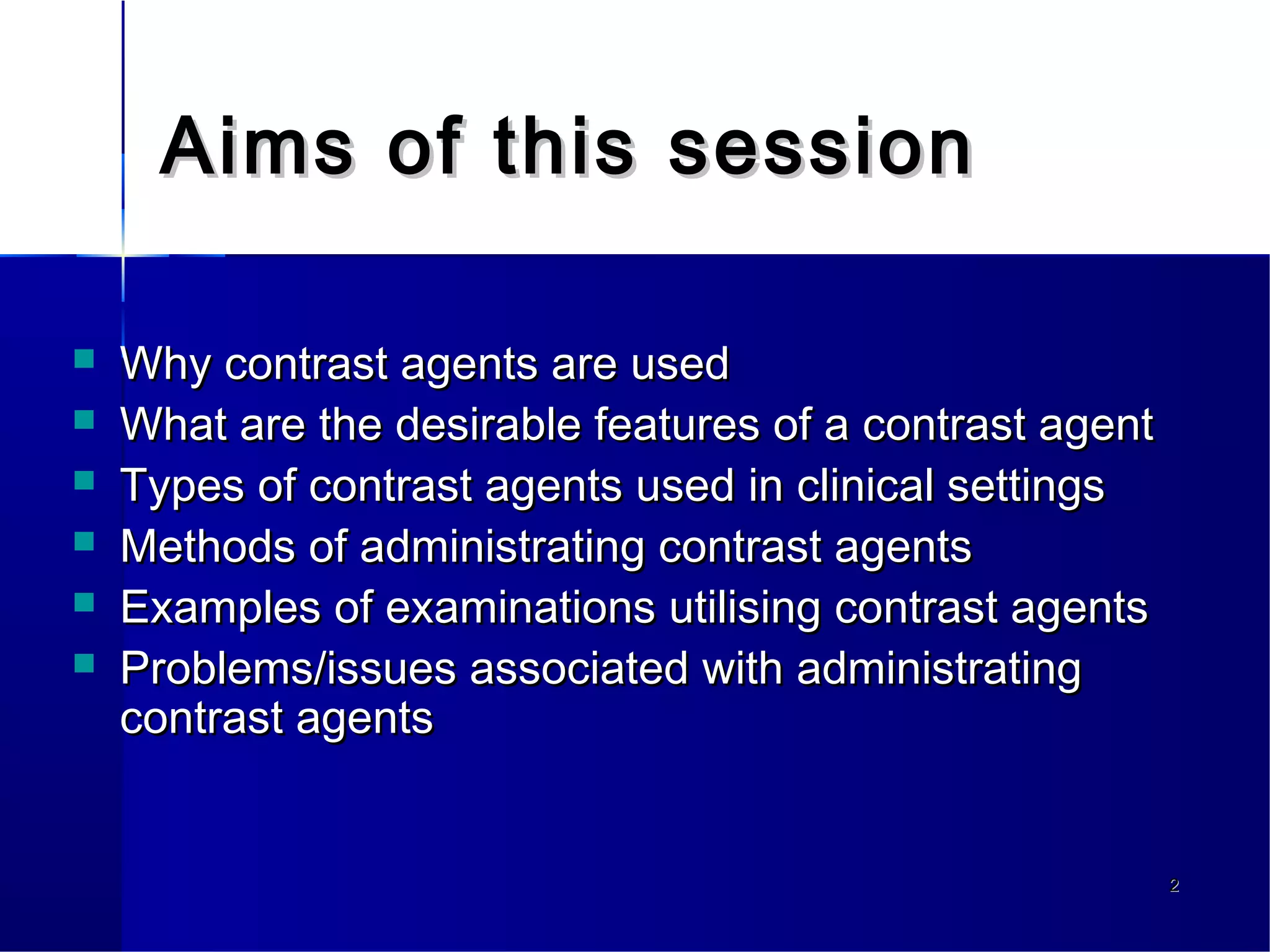 Aims of this session

- Why contrast agents are used
- What are the desirable features of a contrast agent
- Types of contrast agents used in clinical settings
- Methods of administrating contrast agents
- Examples of examinations utilising contrast agents
- Problems/issues associated with administrating contrast agents

2